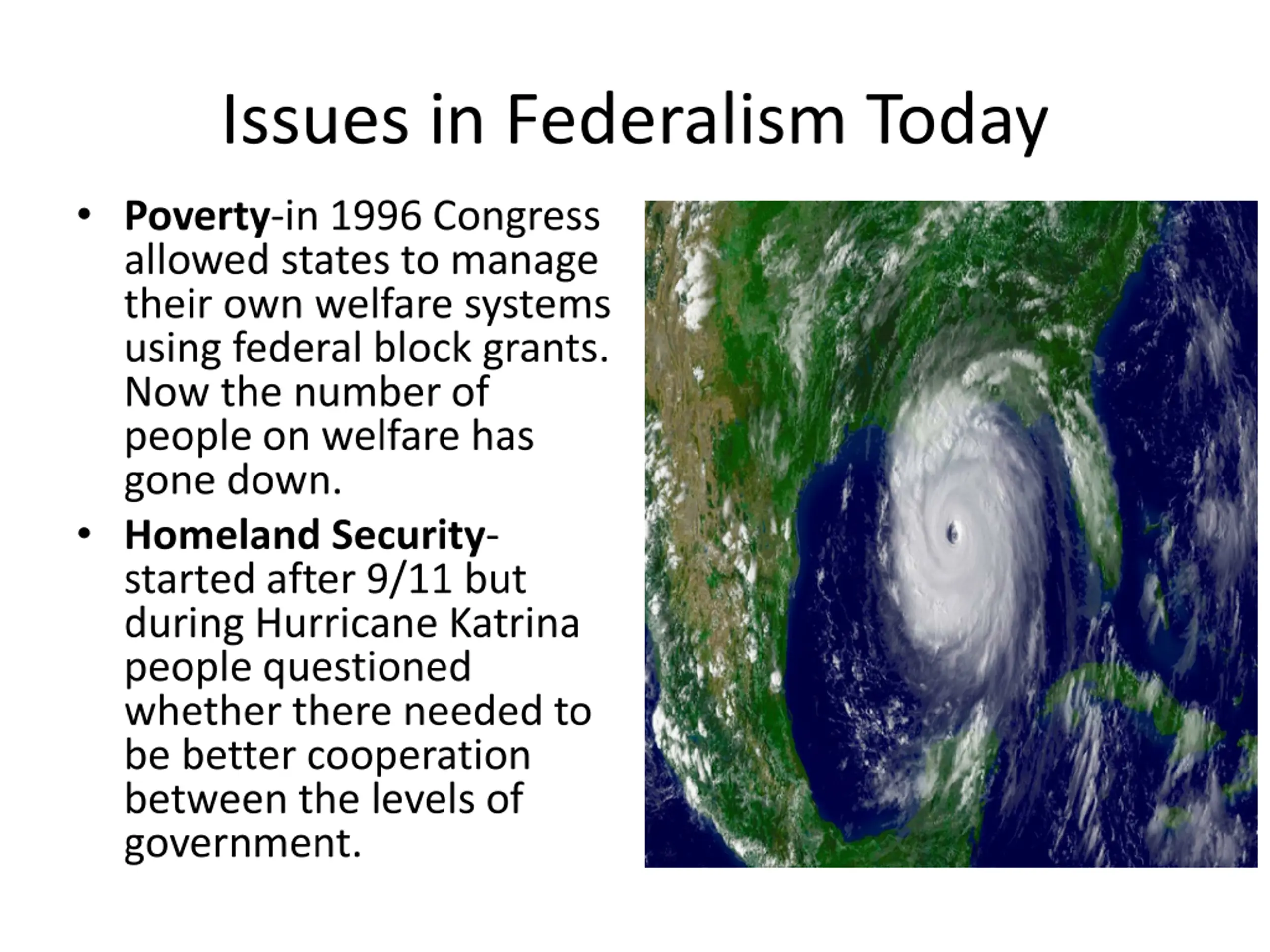 Issues in Federalism Today

• Poverty-in 1996 Congress allowed states to manage their own welfare systems using federal block grants. Now the number of people on welfare has gone down.

• Homeland Security-started after 9/11 but during Hurricane Katrina people questioned whether there needed to be better cooperation between the levels of government.